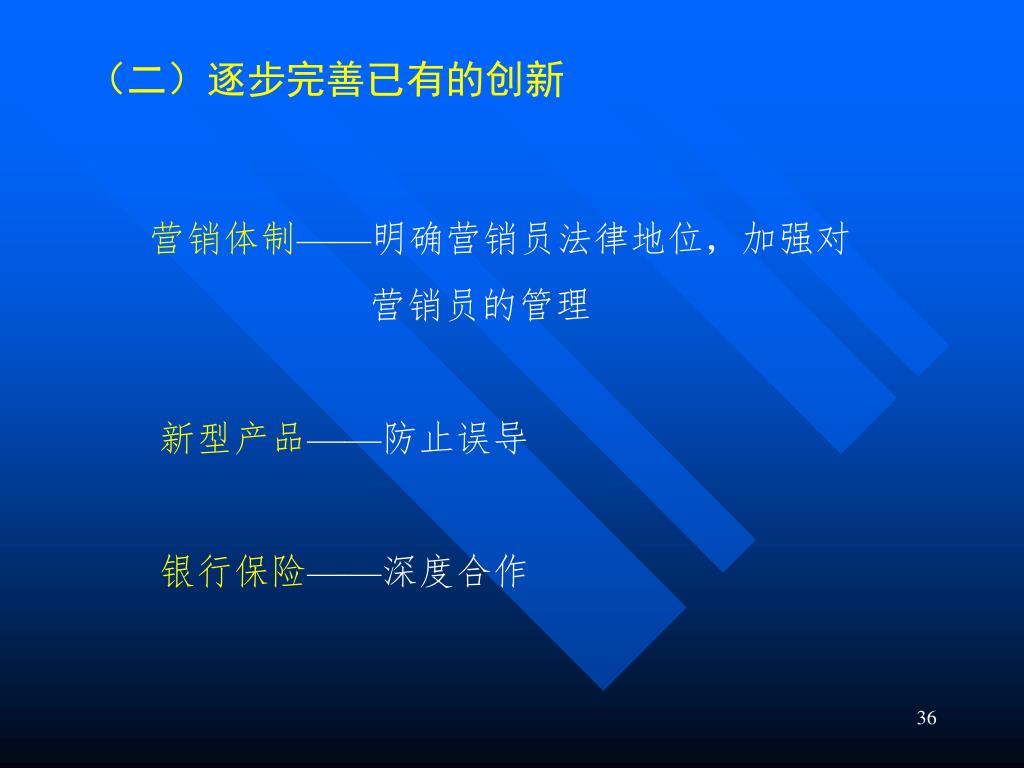 （二）逐步完善已有的创新

营销体制——明确营销员法律地位，加强对营销员的管理

新型产品——防止误导

银行保险——深度合作

36